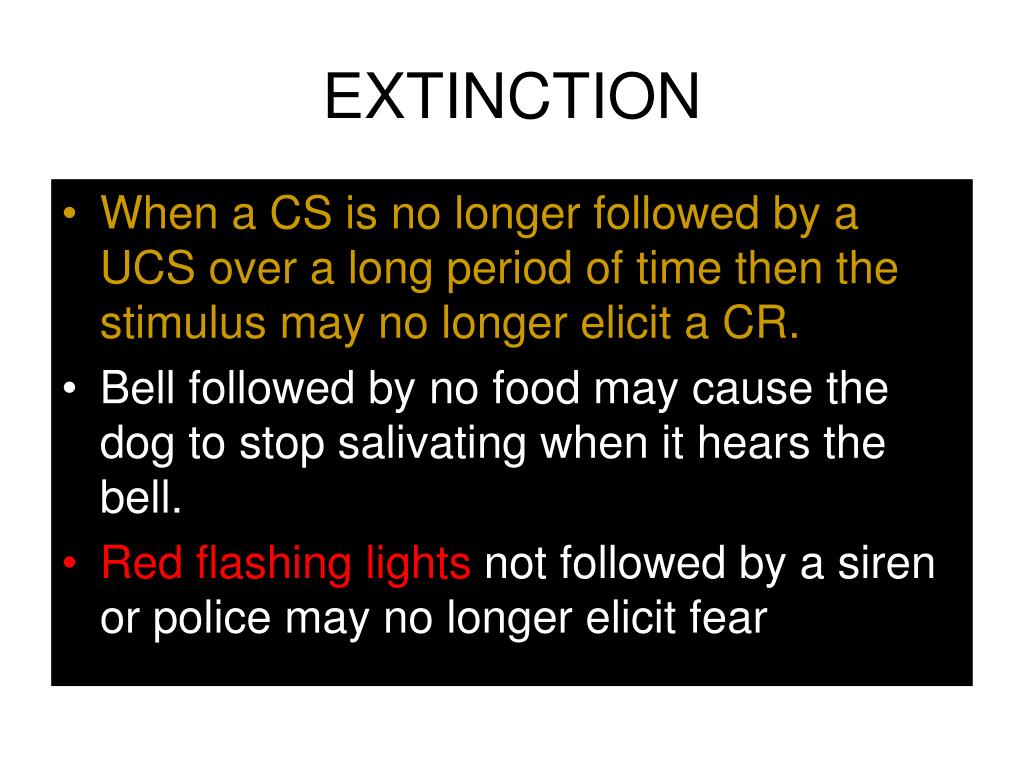 EXTINCTION

• When a CS is no longer followed by a UCS over a long period of time then the stimulus may no longer elicit a CR.
• Bell followed by no food may cause the dog to stop salivating when it hears the bell.
• Red flashing lights not followed by a siren or police may no longer elicit fear